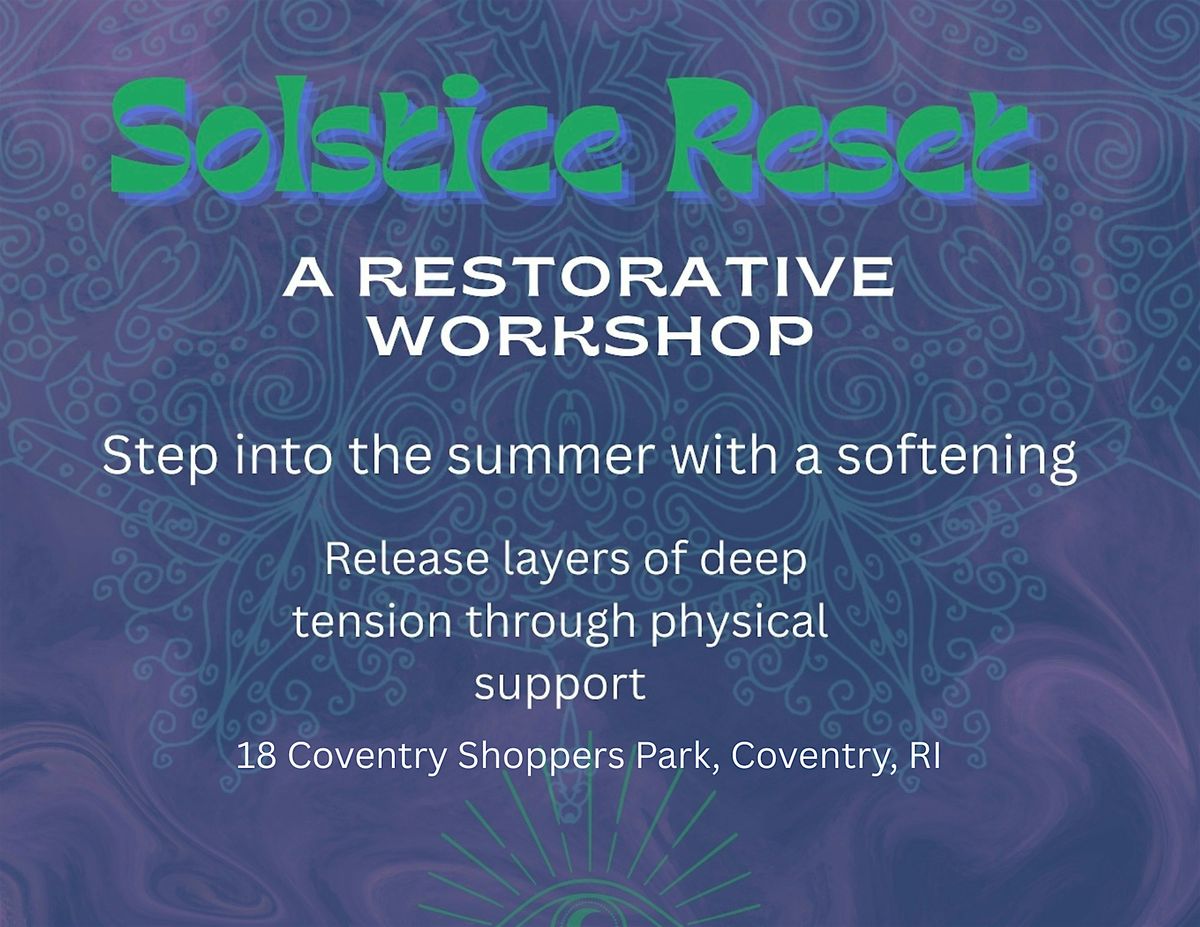 Solstice Reset

A RESTORATIVE WORKSHOP

Step into the summer with a softening

Release layers of deep tension through physical support

18 Coventry Shoppers Park, Coventry, RI